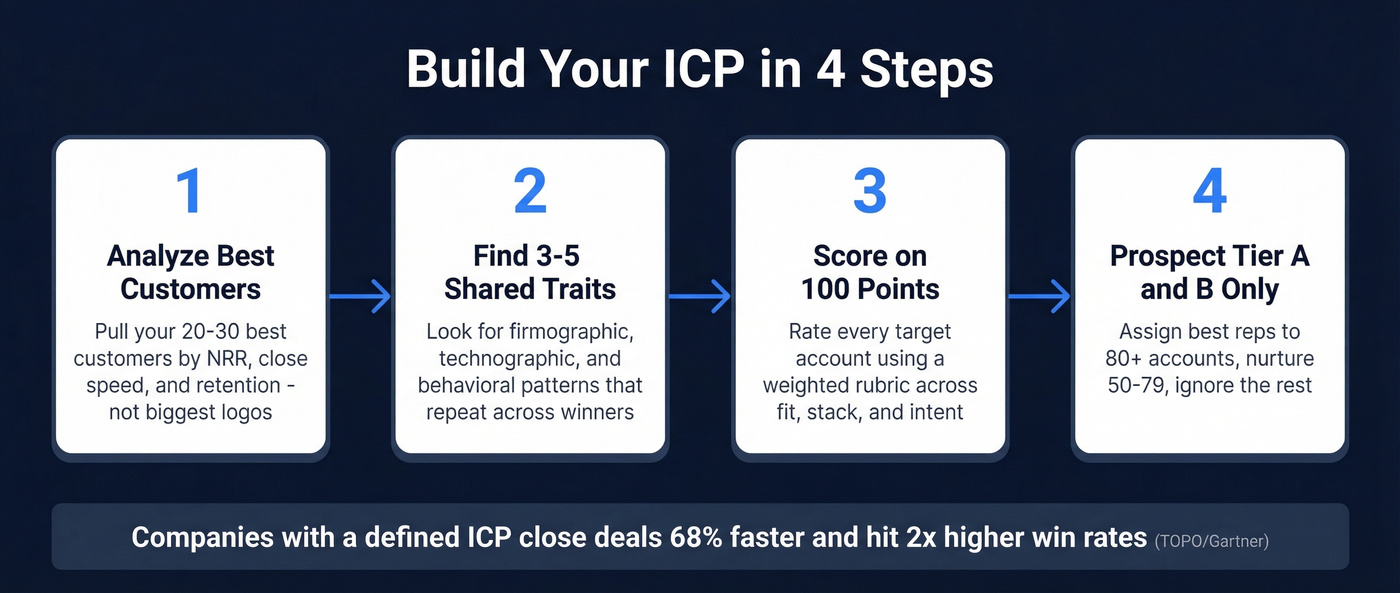 Build Your ICP in 4 Steps

1

Analyze Best Customers

Pull your 20-30 best customers by NRR, close speed, and retention - not biggest logos

2

Find 3-5 Shared Traits

Look for firmographic, technographic, and behavioral patterns that repeat across winners

3

Score on 100 Points

Rate every target account using a weighted rubric across fit, stack, and intent

4

Prospect Tier A and B Only

Assign best reps to 80+ accounts, nurture 50-79, ignore the rest

Companies with a defined ICP close deals 68% faster and hit 2x higher win rates (TOPO/Gartner)